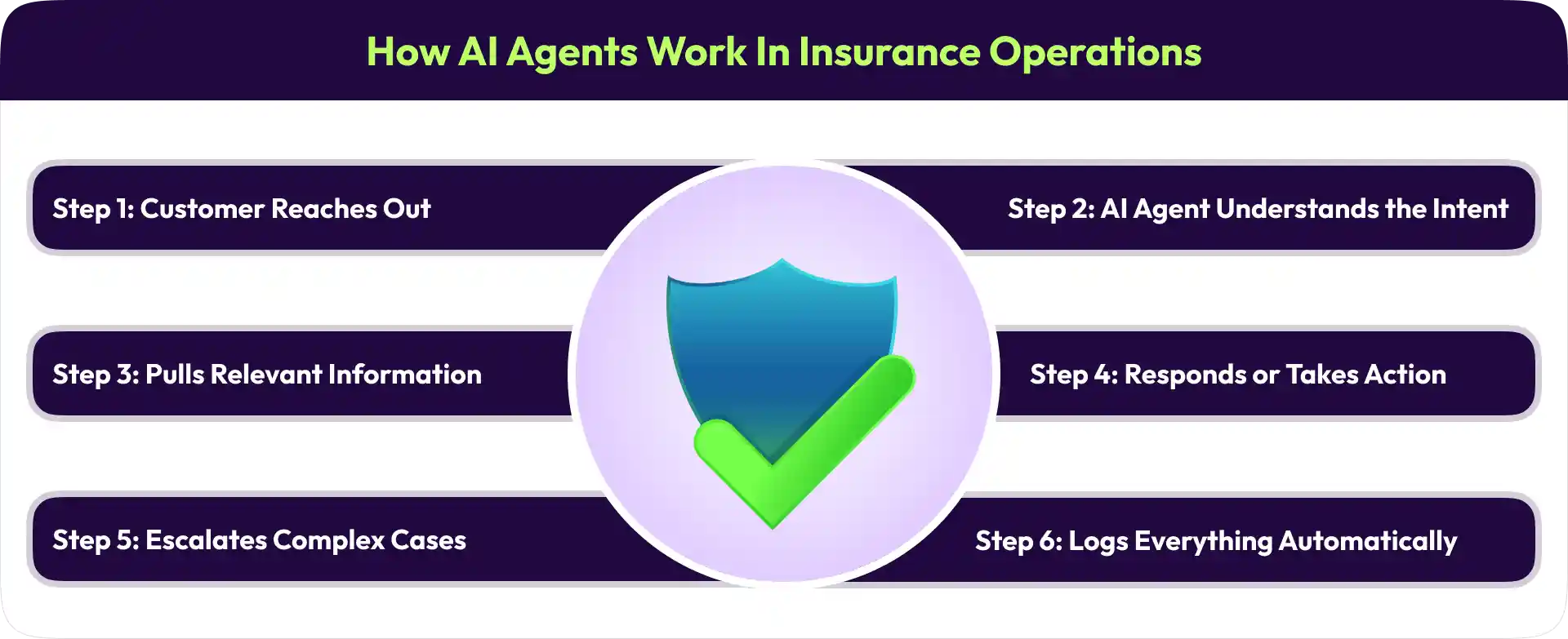 How AI Agents Work In Insurance Operations

Step 1: Customer Reaches Out

Step 2: AI Agent Understands the Intent

Step 3: Pulls Relevant Information

Step 4: Responds or Takes Action

Step 5: Escalates Complex Cases

Step 6: Logs Everything Automatically